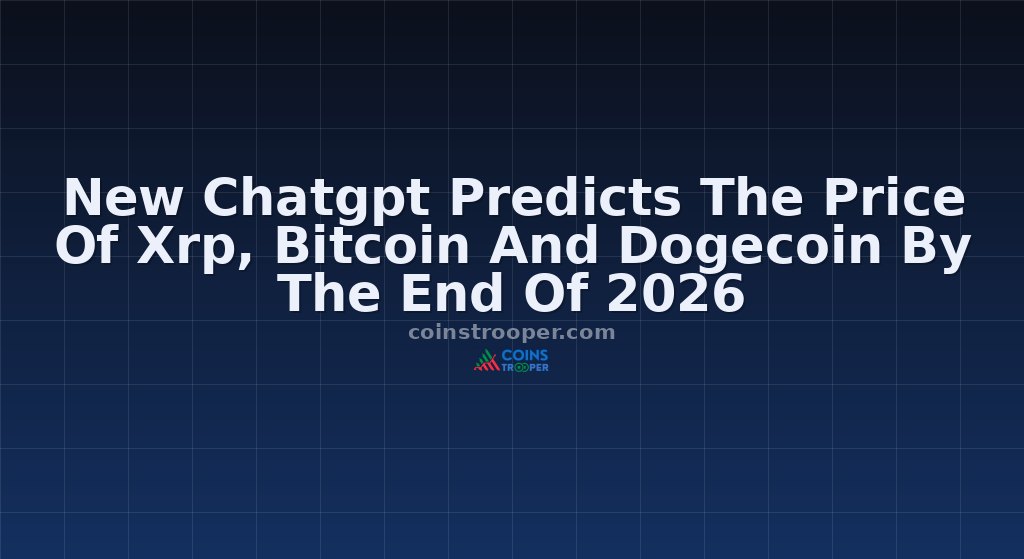 New Chatgpt Predicts The Price Of Xrp, Bitcoin And Dogecoin By The End Of 2026

coinstrooper.com

COINS TROOPER